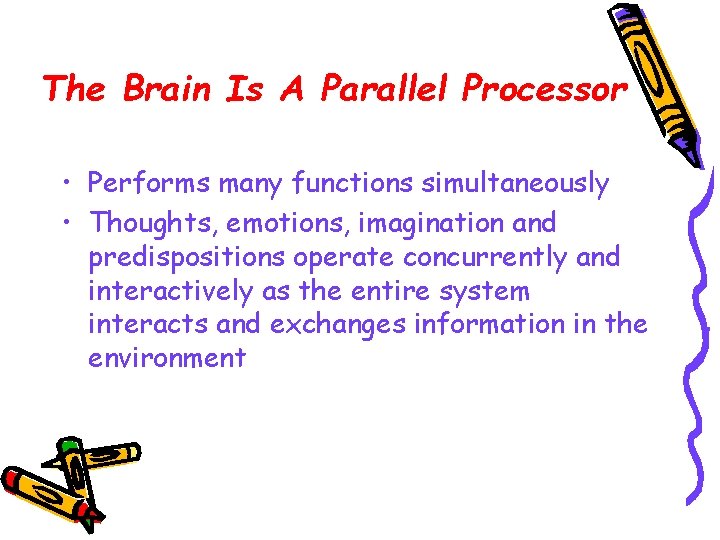 The Brain Is A Parallel Processor

• Performs many functions simultaneously
• Thoughts, emotions, imagination and predispositions operate concurrently and interactively as the entire system interacts and exchanges information in the environment